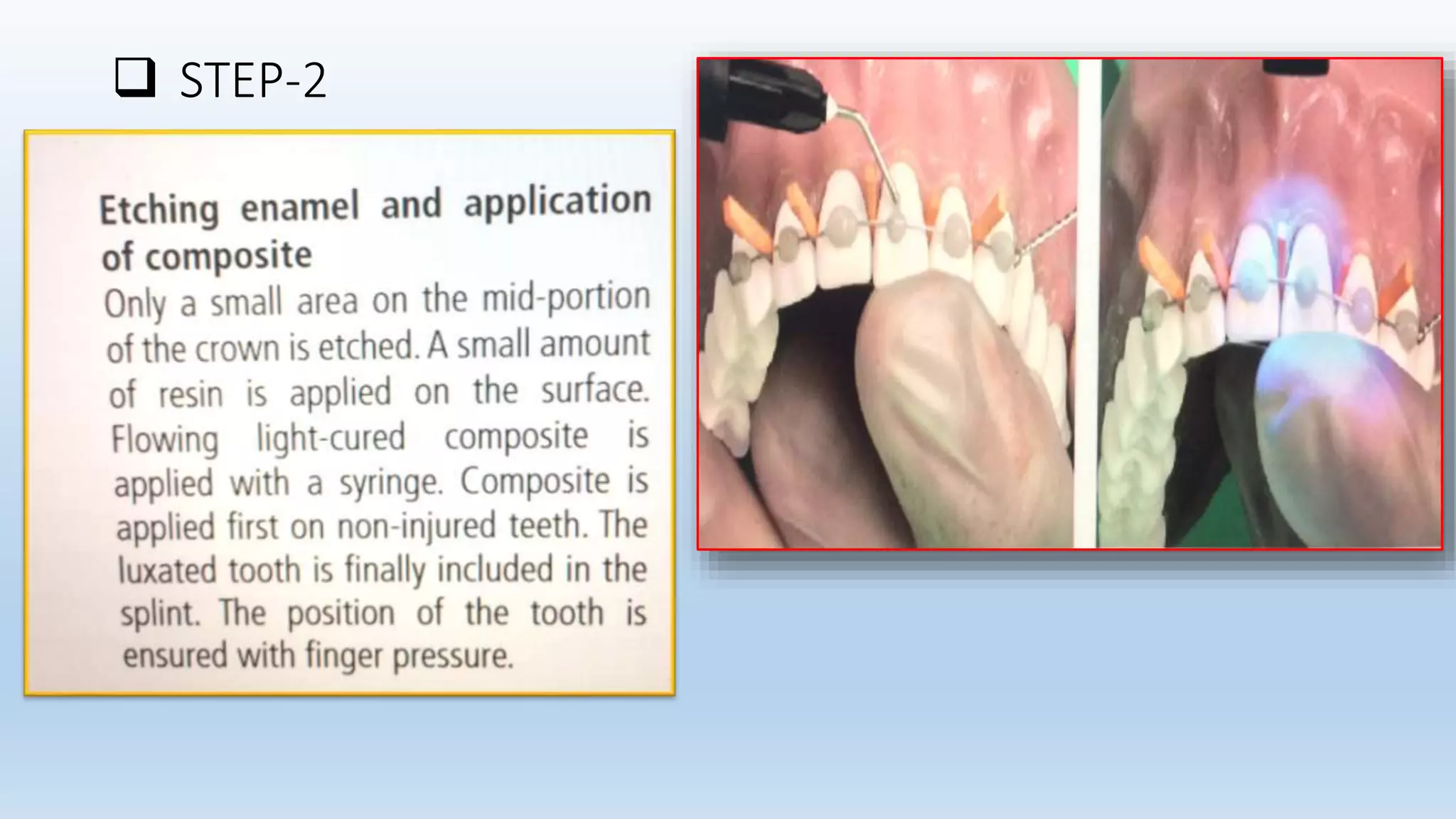 ❑ STEP-2

Etching enamel and application of composite

Only a small area on the mid-portion of the crown is etched. A small amount of resin is applied on the surface. Flowing light-cured composite is applied with a syringe. Composite is applied first on non-injured teeth. The luxated tooth is finally included in the splint. The position of the tooth is ensured with finger pressure.